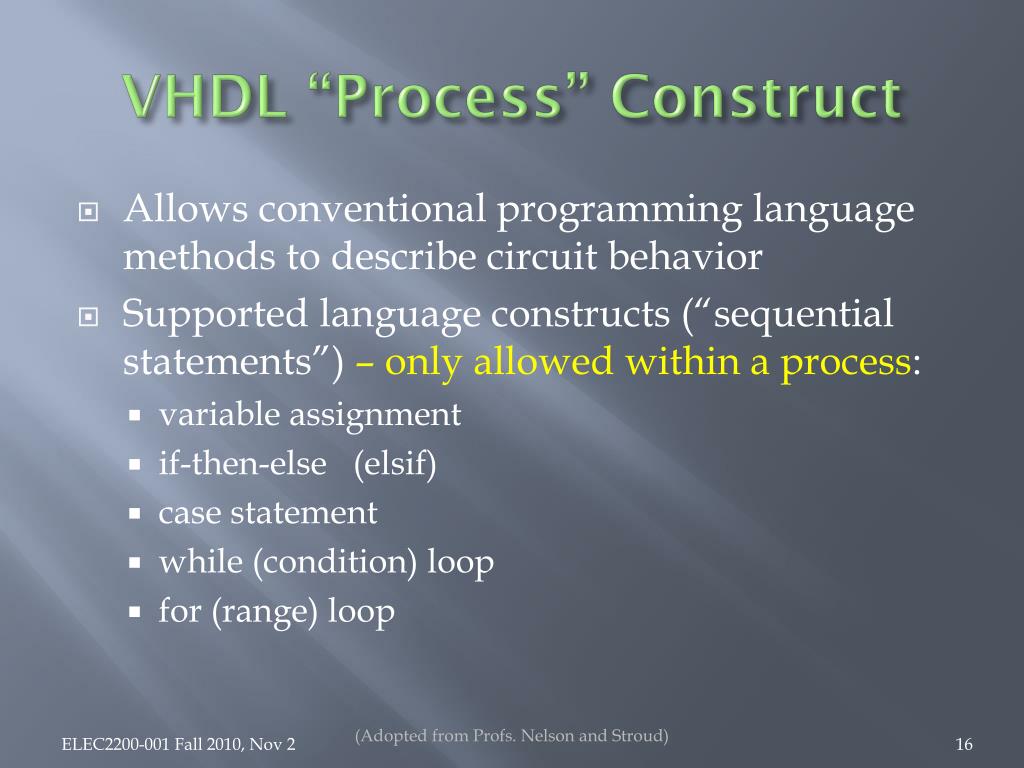 VHDL “Process” Construct

Allows conventional programming language methods to describe circuit behavior

Supported language constructs (“sequential statements”) – only allowed within a process:

variable assignment

if-then-else (elsif)

case statement

while (condition) loop

for (range) loop

ELEC2200-001 Fall 2010, Nov 2

(Adopted from Profs. Nelson and Stroud)

16